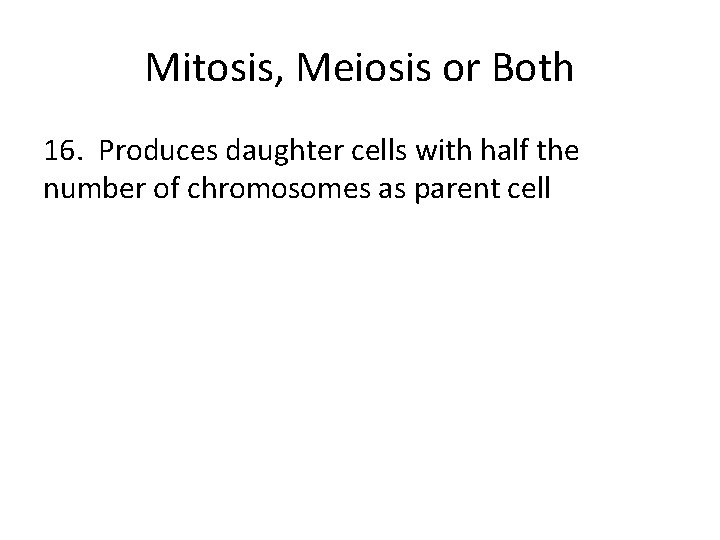 Mitosis, Meiosis or Both

16. Produces daughter cells with half the number of chromosomes as parent cell